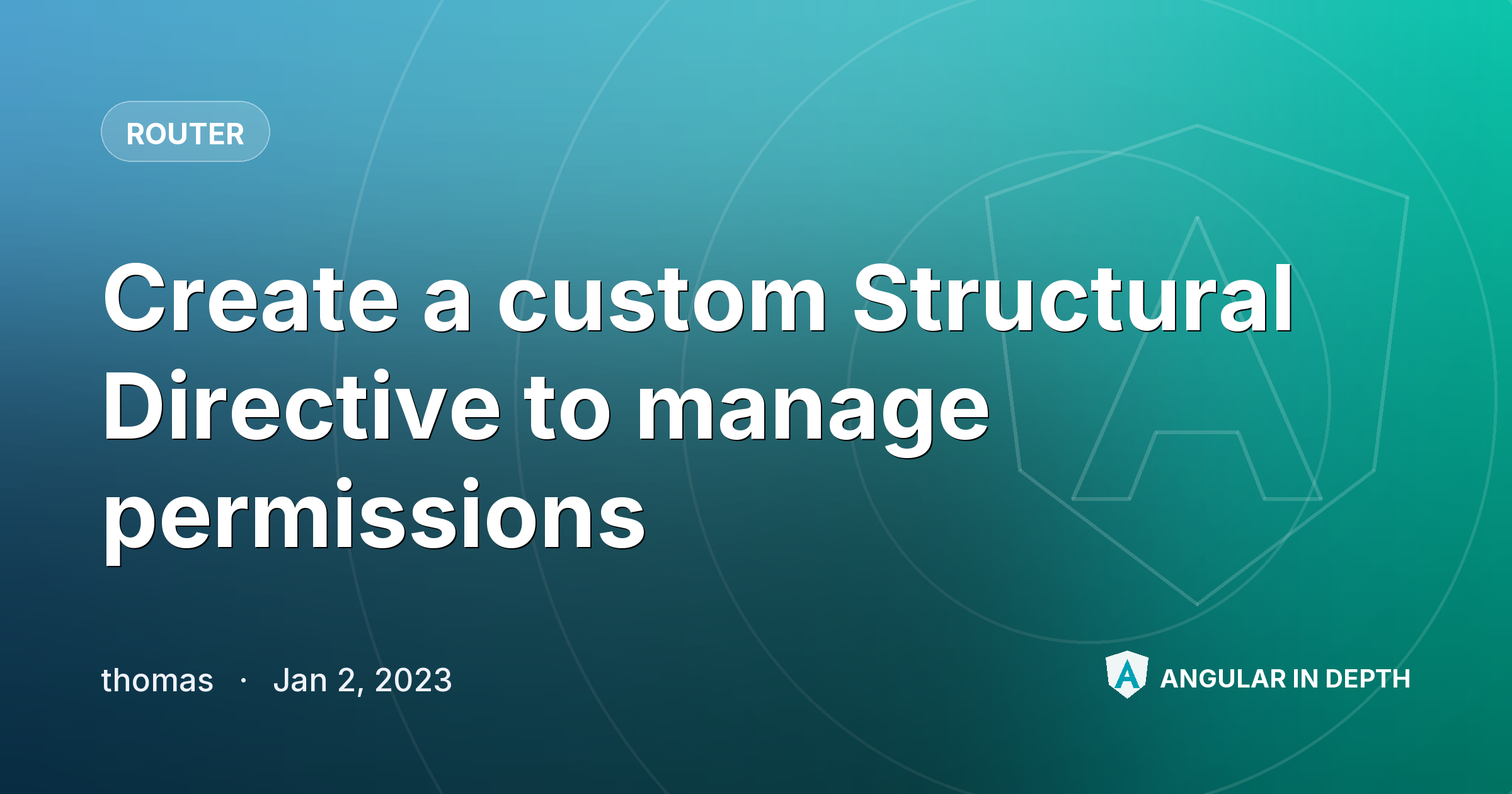 ROUTER

Create a custom Structural Directive to manage permissions

thomas · Jan 2, 2023

ANGULAR IN DEPTH